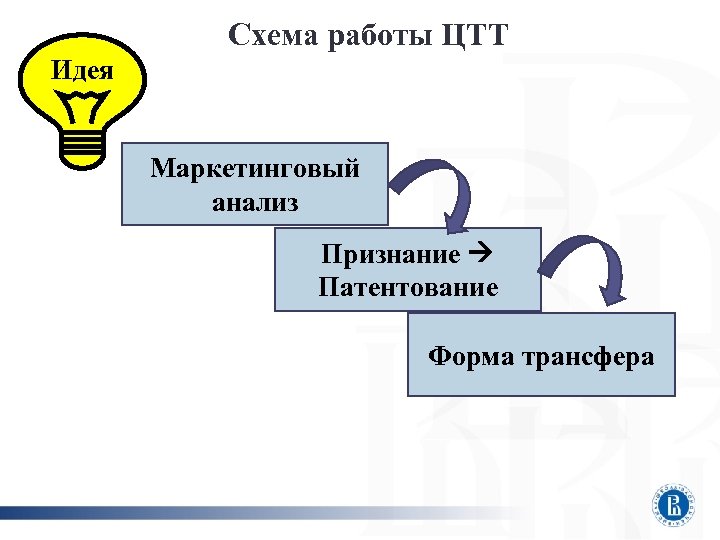 Схема работы ЦТТ

Идея

Маркетинговый анализ

Признание → Патентование

Форма трансфера